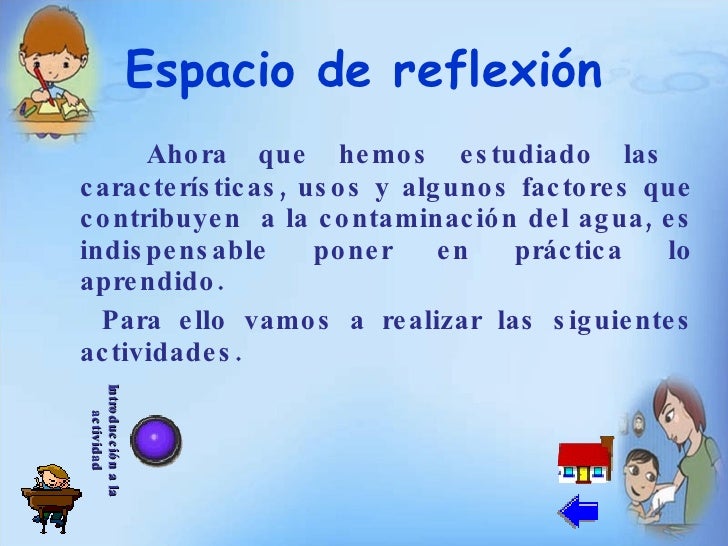 Espacio de reflexión

Ahora que hemos estudiado las características, usos y algunos factores que contribuyen a la contaminación del agua, es indispensable poner en práctica lo aprendido.

Para ello vamos a realizar las siguientes actividades.

Introducción a la actividad